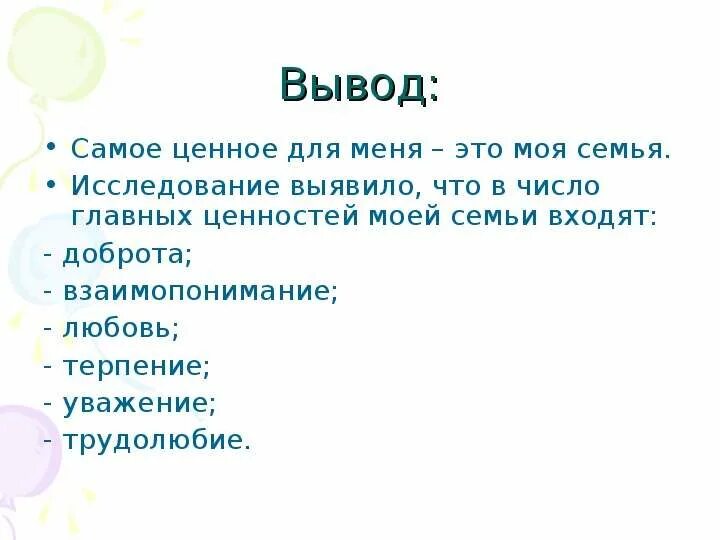 Вывод:

• Самое ценное для меня – это моя семья.
• Исследование выявило, что в число главных ценностей моей семьи входят:
- доброта;
- взаимопонимание;
- любовь;
- терпение;
- уважение;
- трудолюбие.